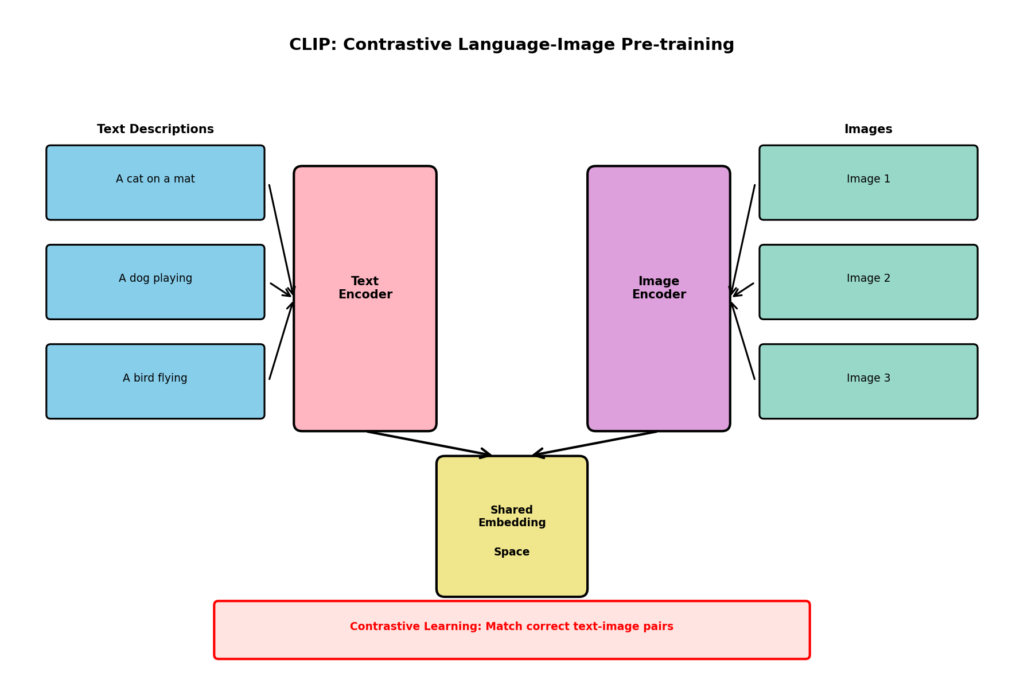 CLIP: Contrastive Language-Image Pre-training

Text Descriptions

A cat on a mat

A dog playing

A bird flying

Text Encoder

Image Encoder

Images

Image 1

Image 2

Image 3

Shared Embedding

Space

Contrastive Learning: Match correct text-image pairs